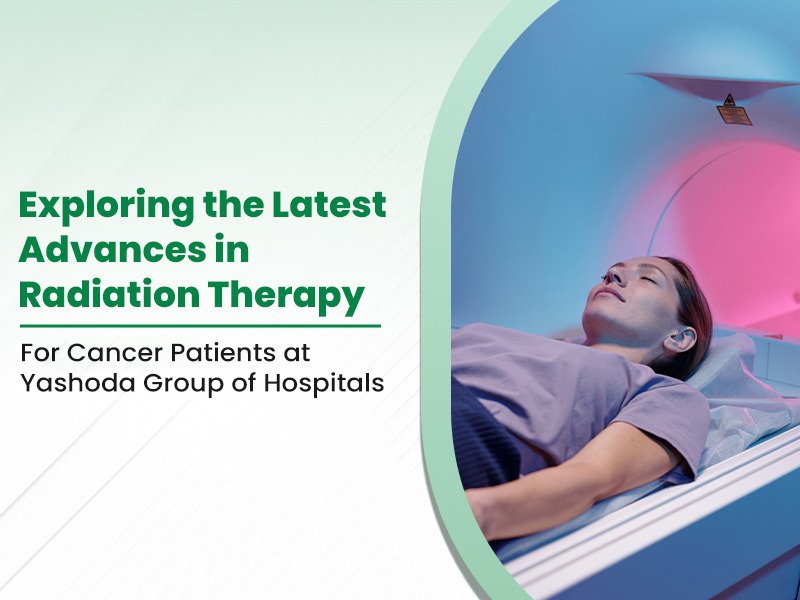 Exploring the Latest Advances in Radiation Therapy

For Cancer Patients at Yashoda Group of Hospitals